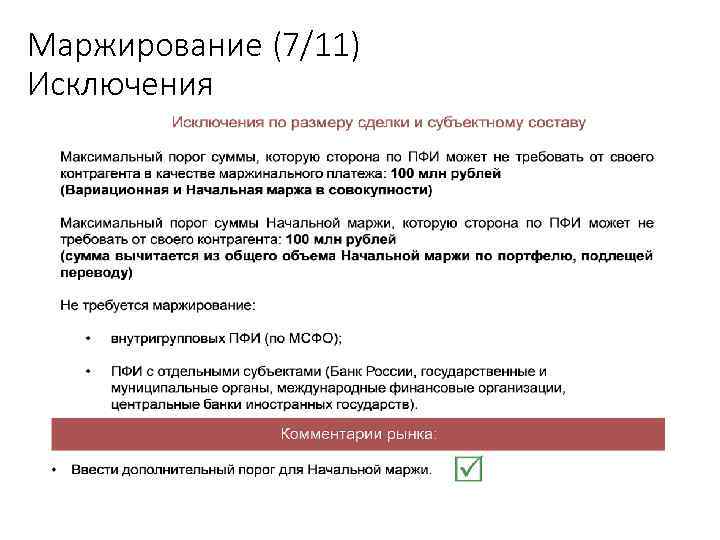 Маржирование (7/11)
Исключения

Исключения по размеру сделки и субъектному составу

Максимальный порог суммы, которую сторона по ПФИ может не требовать от своего контрагента в качестве маржинального платежа: 100 млн рублей
(Вариационная и Начальная маржа в совокупности)

Максимальный порог суммы Начальной маржи, которую сторона по ПФИ может не требовать от своего контрагента: 100 млн рублей
(сумма вычитается из общего объема Начальной маржи по портфелю, подлещей переводу)

Не требуется маржирование:

• внутригрупповых ПФИ (по МСФО);

• ПФИ с отдельными субъектами (Банк России, государственные и муниципальные органы, международные финансовые организации, центральные банки иностранных государств).

Комментарии рынка:

• Ввести дополнительный порог для Начальной маржи.